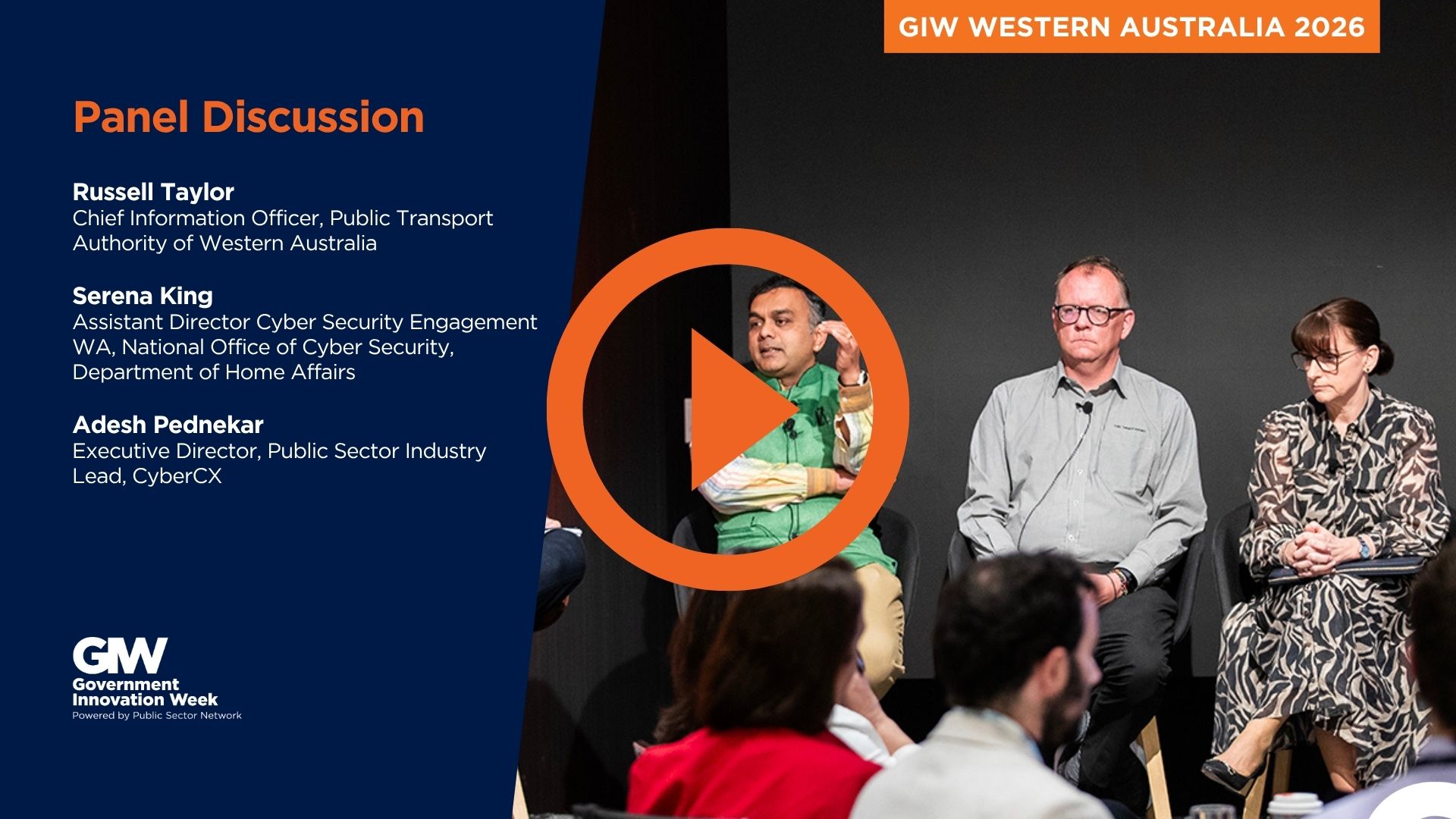 GIW WESTERN AUSTRALIA 2026

Panel Discussion

Russell Taylor
Chief Information Officer, Public Transport Authority of Western Australia

Serena King
Assistant Director Cyber Security Engagement WA, National Office of Cyber Security, Department of Home Affairs

Adesh Pednekar
Executive Director, Public Sector Industry Lead, CyberCX

GIW
Government Innovation Week
Powered by Public Sector Network